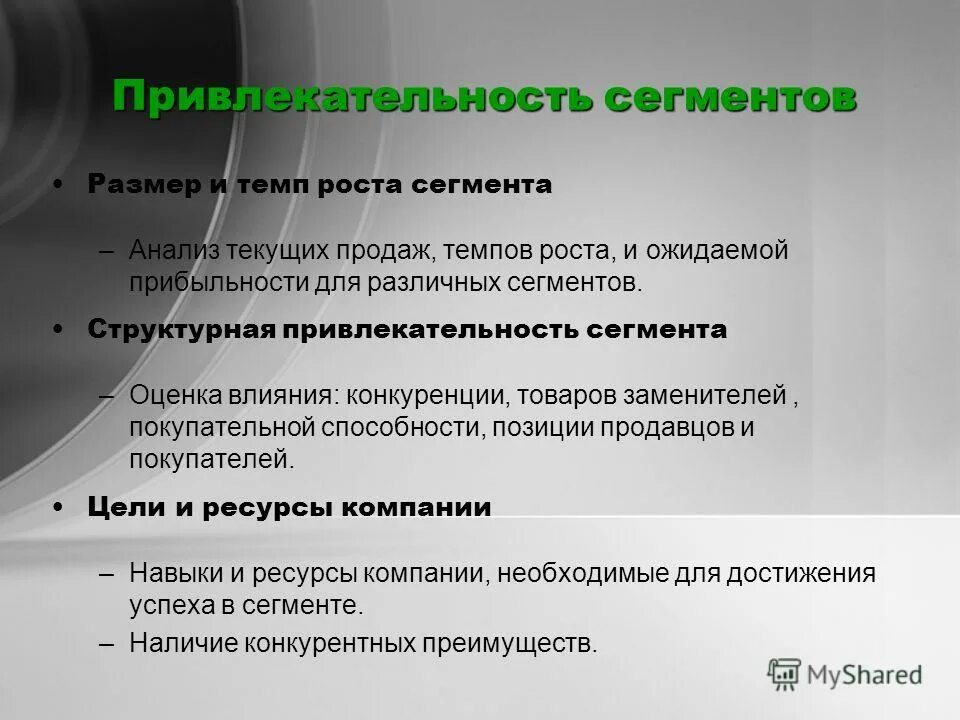 Привлекательность сегментов

• Размер и темп роста сегмента

– Анализ текущих продаж, темпов роста, и ожидаемой прибыльности для различных сегментов.

• Структурная привлекательность сегмента

– Оценка влияния: конкуренции, товаров заменителей , покупательной способности, позиции продавцов и покупателей.

• Цели и ресурсы компании

– Навыки и ресурсы компании, необходимые для достижения успеха в сегменте.

– Наличие конкурентных преимуществ.

MyShared